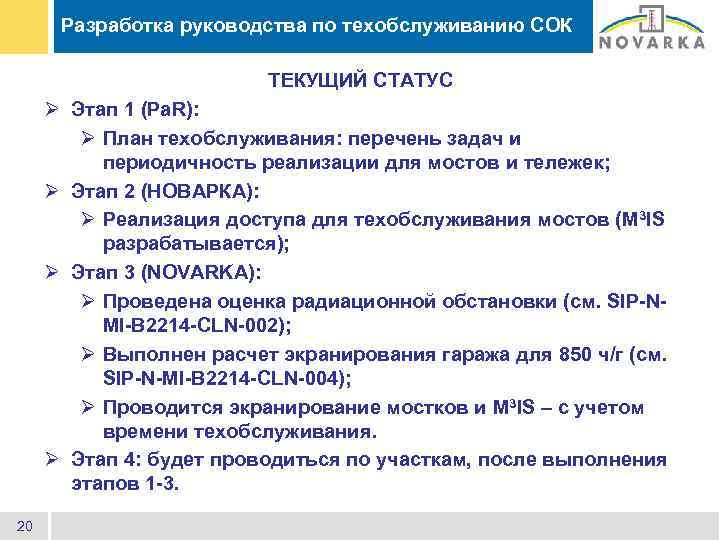 Разработка руководства по техобслуживанию СОК

NOVARKA

ТЕКУЩИЙ СТАТУС

➢ Этап 1 (PaR):

➢ План техобслуживания: перечень задач и периодичность реализации для мостов и тележек;

➢ Этап 2 (НОВАРКА):

➢ Реализация доступа для техобслуживания мостов ($M^3IS$ разрабатывается);

➢ Этап 3 (NOVARKA):

➢ Проведена оценка радиационной обстановки (см. SIP-N-MI-B2214-CLN-002);

➢ Выполнен расчет экранирования гаража для 850 ч/г (см. SIP-N-MI-B2214-CLN-004);

➢ Проводится экранирование мостков и $M^3IS$ – с учетом времени техобслуживания.

➢ Этап 4: будет проводиться по участкам, после выполнения этапов 1-3.

20